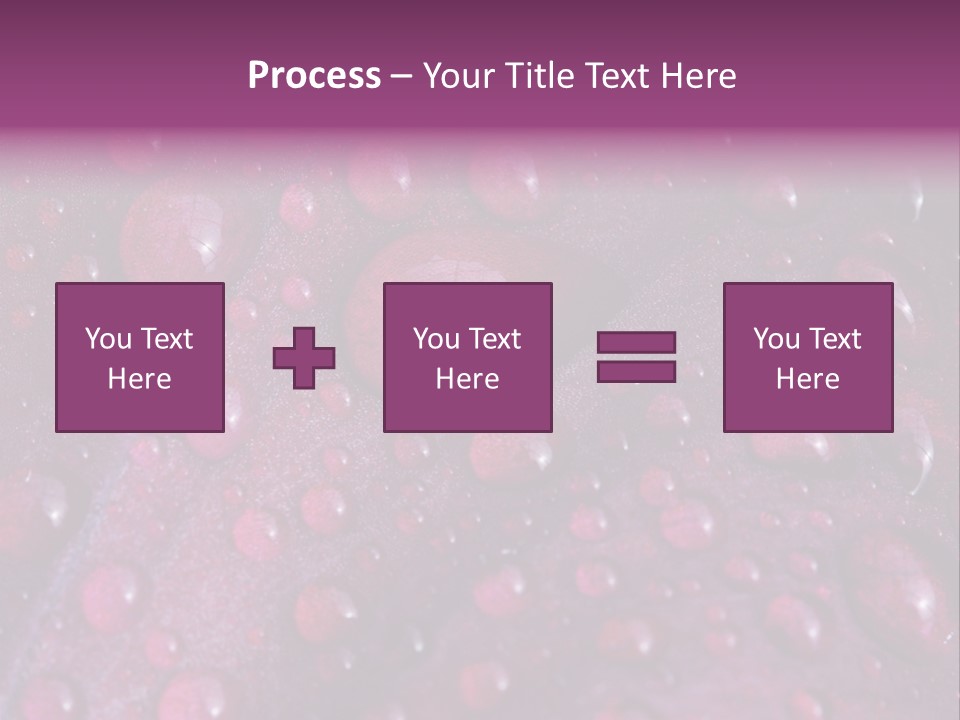 Process – Your Title Text Here

You Text Here

You Text Here

You Text Here